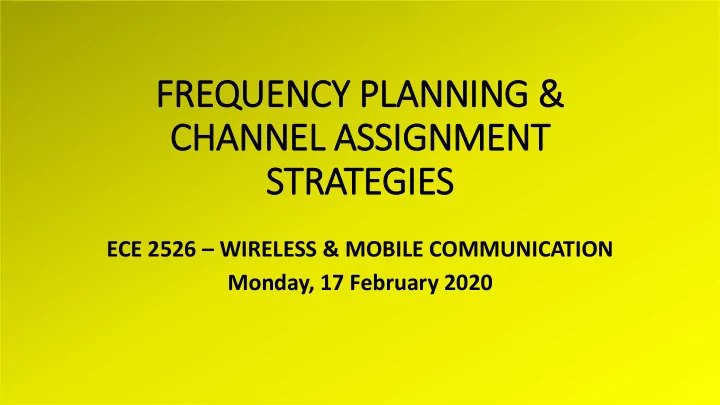 FREQUENCY PLANNING & CHANNEL ASSIGNMENT STRATEGIES

ECE 2526 – WIRELESS & MOBILE COMMUNICATION
Monday, 17 February 2020